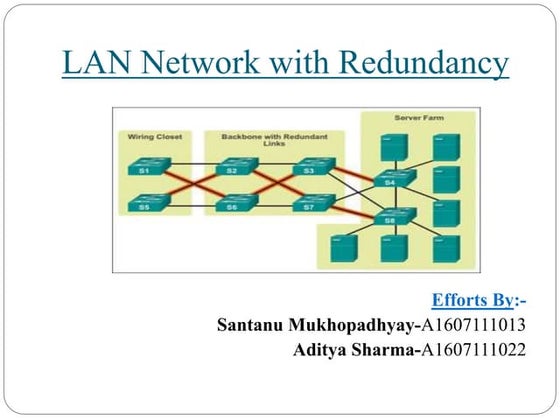 LAN Network with Redundancy

Wiring Closet

Backbone with Redundant Links

Server Farm

S1
S2
S3
S4
S5
S6
S7
S8

Efforts By:-
Santanu Mukhopadhyay-A1607111013
Aditya Sharma-A1607111022